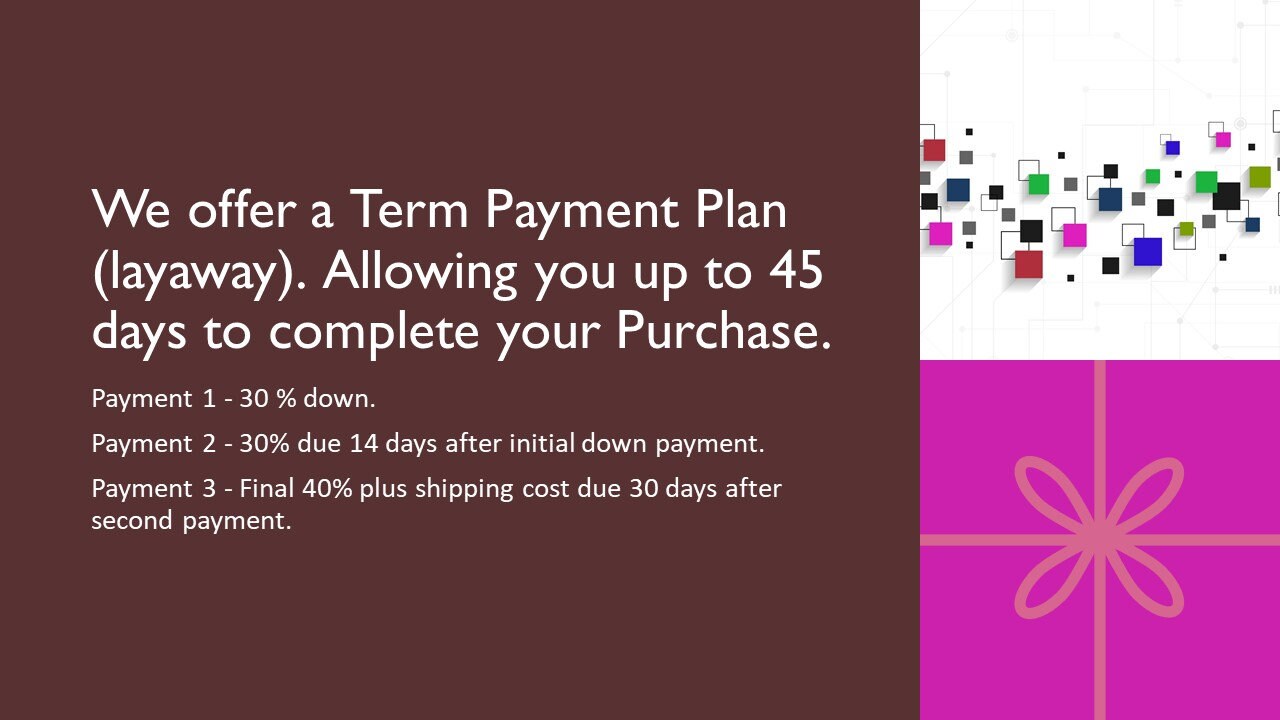 We offer a Term Payment Plan (layaway). Allowing you up to 45 days to complete your Purchase.

Payment 1 - 30 % down.

Payment 2 - 30% due 14 days after initial down payment.

Payment 3 - Final 40% plus shipping cost due 30 days after second payment.